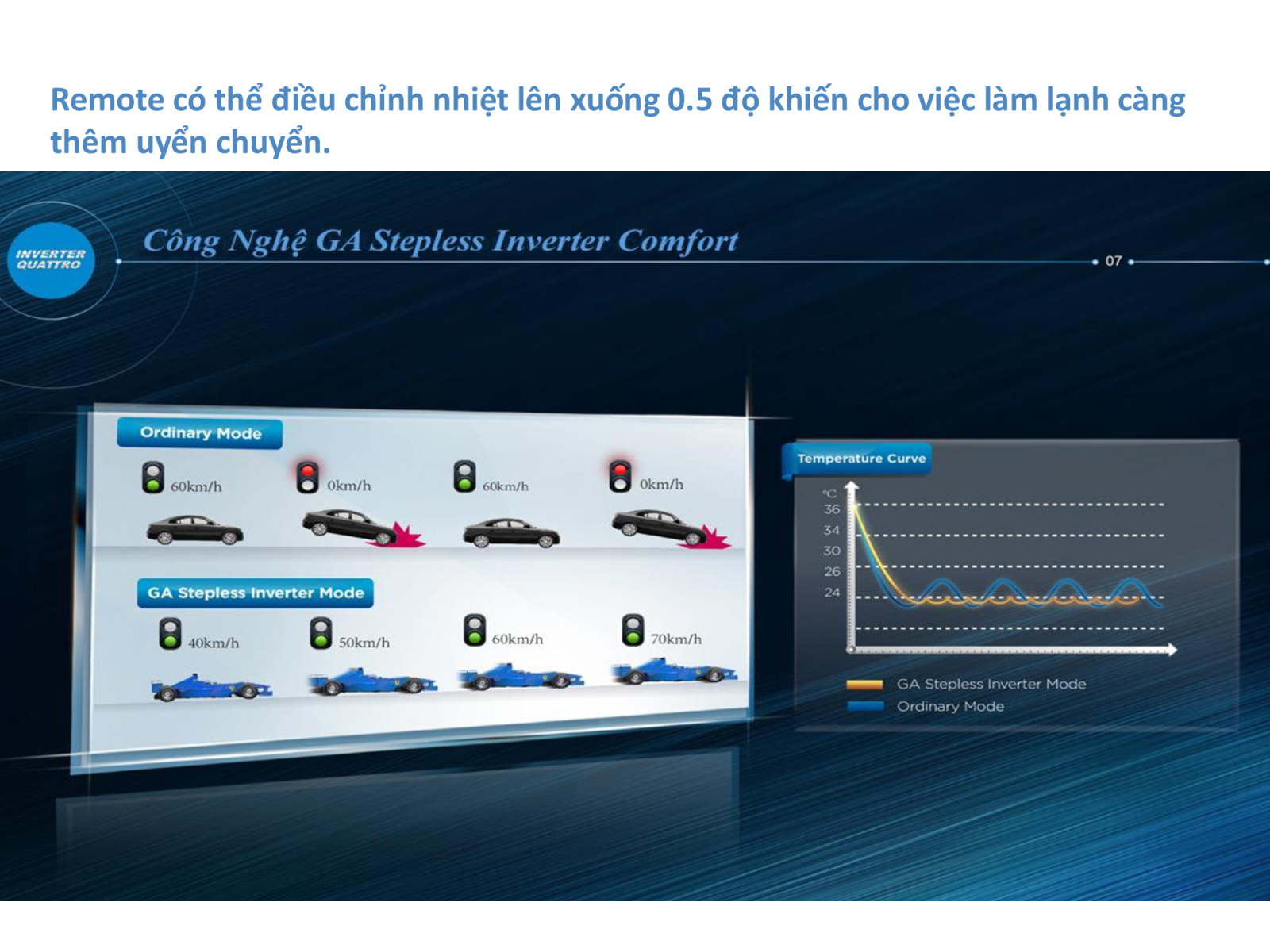 Remote có thể điều chỉnh nhiệt lên xuống 0.5 độ khiến cho việc làm lạnh càng thêm uyển chuyển.

INVERTER QUATTRO

Công Nghệ GA Stepless Inverter Comfort

07

Ordinary Mode

60km/h

0km/h

60km/h

0km/h

GA Stepless Inverter Mode

40km/h

50km/h

60km/h

70km/h

Temperature Curve

°C
36
34
30
26
24

GA Stepless Inverter Mode
Ordinary Mode